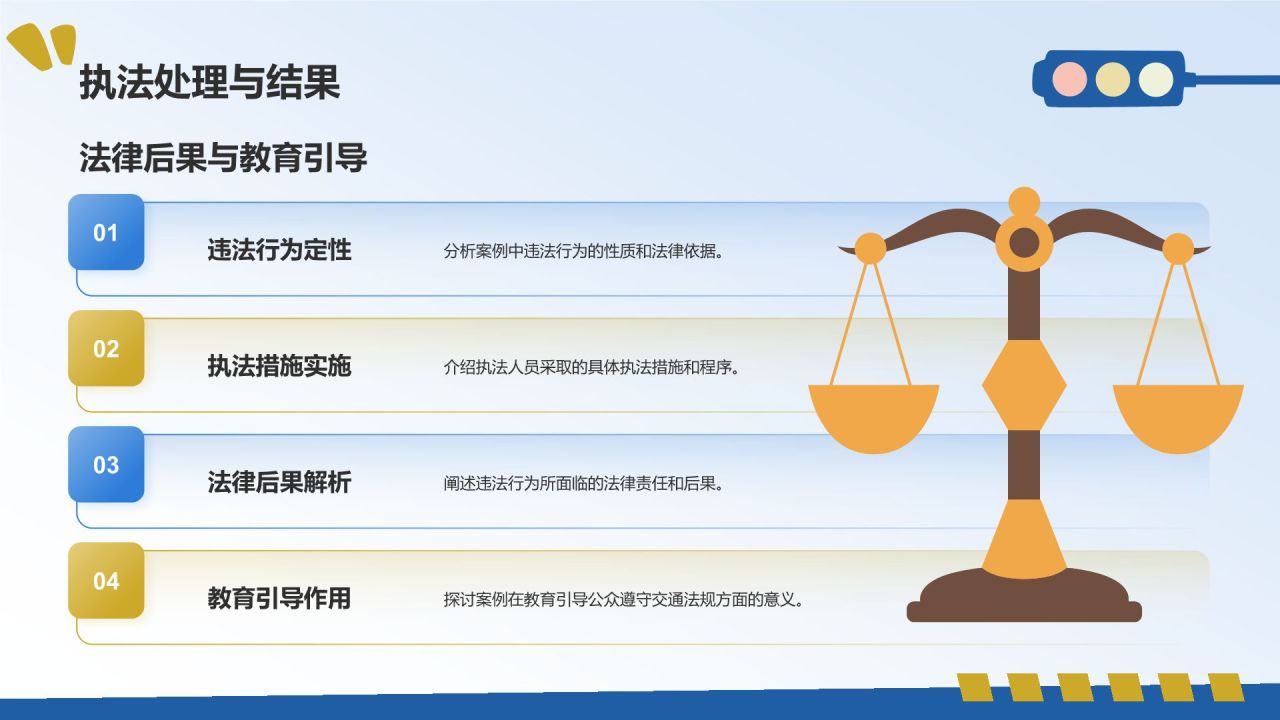 执法处理与结果

法律后果与教育引导

01 违法行为定性 分析案例中违法行为的性质和法律依据。

02 执法措施实施 介绍执法人员采取的具体执法措施和程序。

03 法律后果解析 阐述违法行为所面临的法律责任和后果。

04 教育引导作用 探讨案例在教育引导公众遵守交通法规方面的意义。